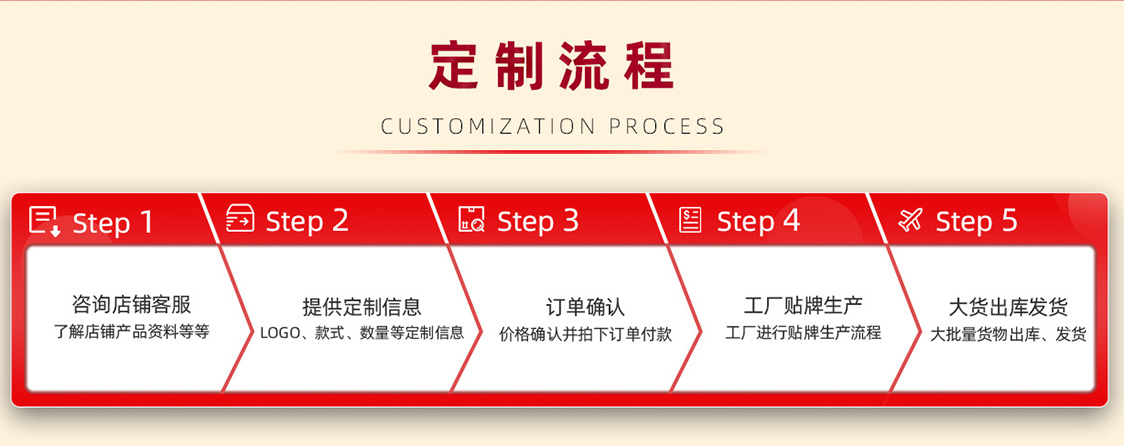 定制流程

CUSTOMIZATION PROCESS

Step 1
咨询店铺客服
了解店铺产品资料等等

Step 2
提供定制信息
LOGO、款式、数量等定制信息

Step 3
订单确认
价格确认并拍下订单付款

Step 4
工厂贴牌生产
工厂进行贴牌生产流程

Step 5
大货出库发货
大批量货物出库、发货